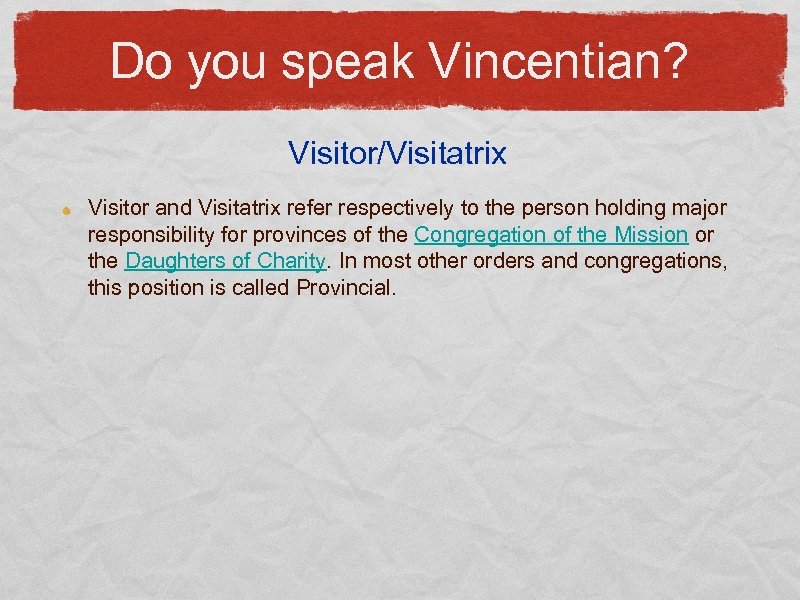 Do you speak Vincentian?

Visitor/Visitatrix

Visitor and Visitatrix refer respectively to the person holding major responsibility for provinces of the Congregation of the Mission or the Daughters of Charity. In most other orders and congregations, this position is called Provincial.